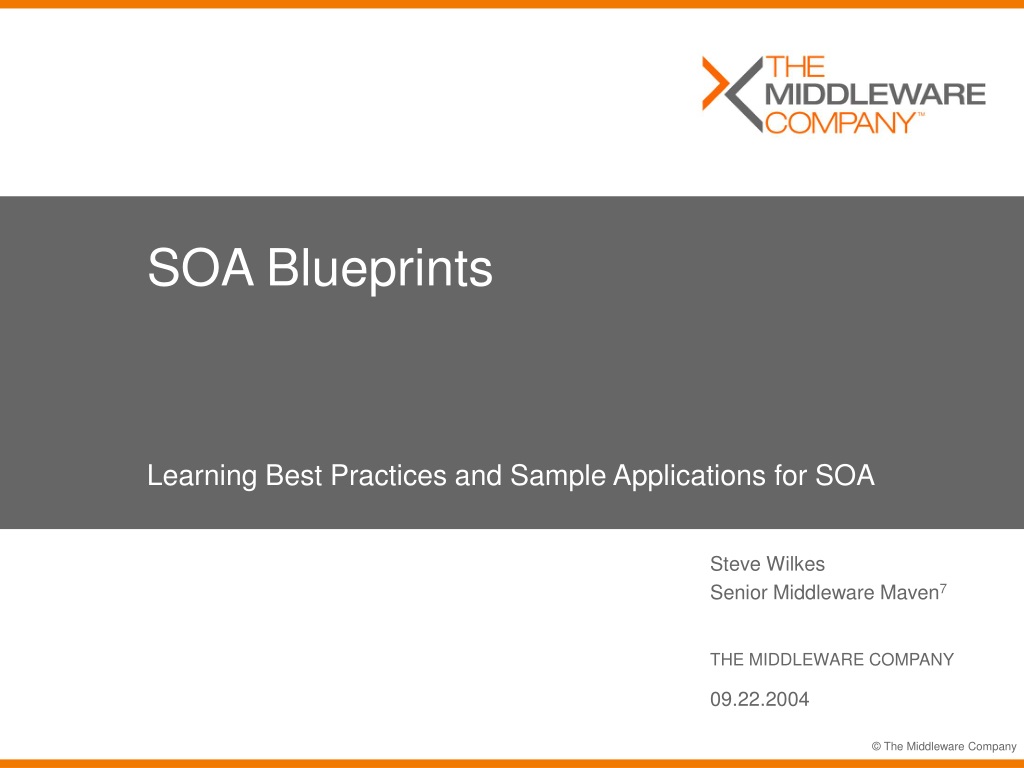 THE MIDDLEWARE COMPANY™

SOA Blueprints

Learning Best Practices and Sample Applications for SOA

Steve Wilkes
Senior Middleware Maven$^7$

THE MIDDLEWARE COMPANY

09.22.2004

© The Middleware Company